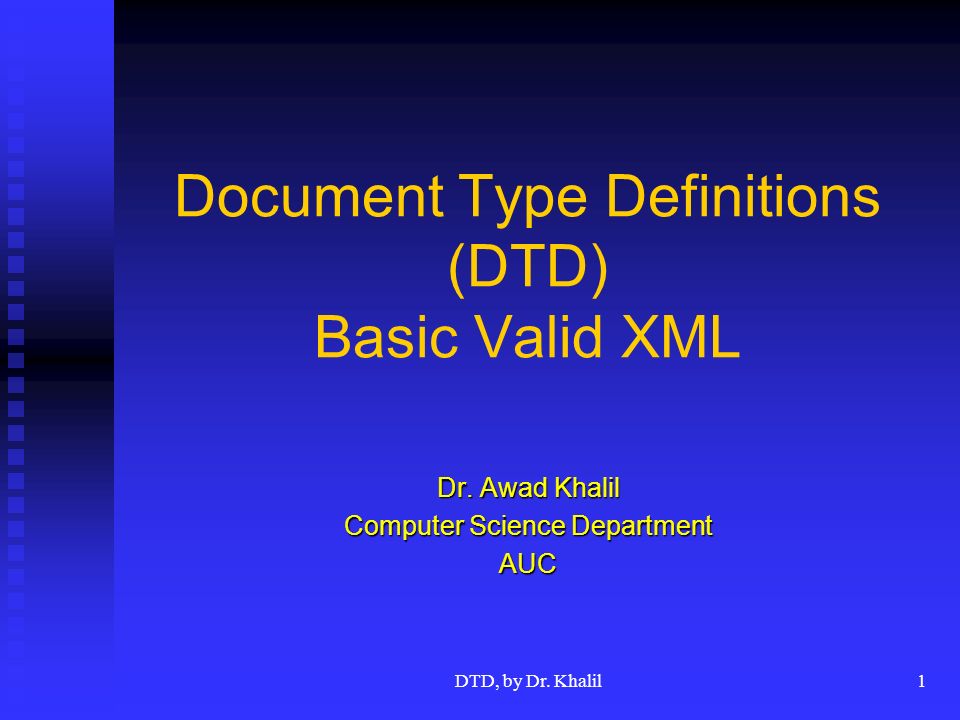 Document Type Definitions (DTD)
Basic Valid XML

Dr. Awad Khalil
Computer Science Department
AUC

DTD, by Dr. Khalil

1